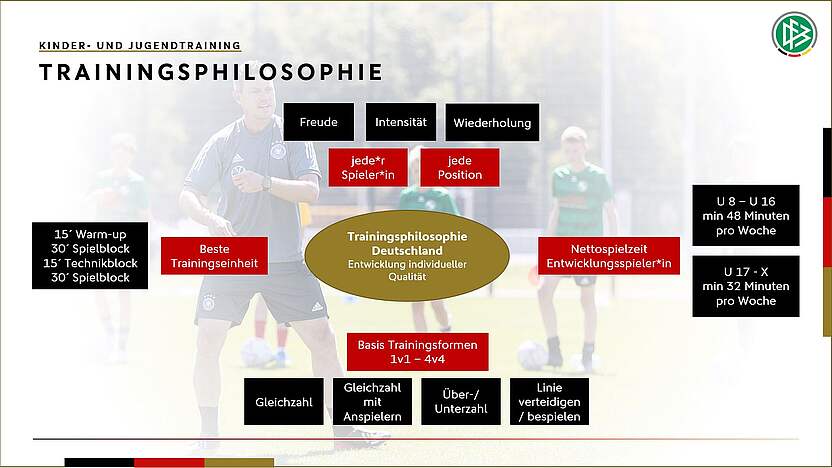 KINDER- UND JUGENDTRAINING

TRAININGSPHILOSOPHIE

Freude

Intensität

Wiederholung

jede*r Spieler*in

jede Position

15´ Warm-up
30´ Spielblock
15´ Technikblock
30´ Spielblock

Beste Trainingseinheit

Trainingsphilosophie Deutschland
Entwicklung individueller Qualität

Nettospielzeit Entwicklungsspieler*in

U 8 – U 16
min 48 Minuten pro Woche

U 17 - X
min 32 Minuten pro Woche

Basis Trainingsformen
1v1 – 4v4

Gleichzahl

Gleichzahl mit Anspielern

Über-/ Unterzahl

Linie verteidigen / bespielen